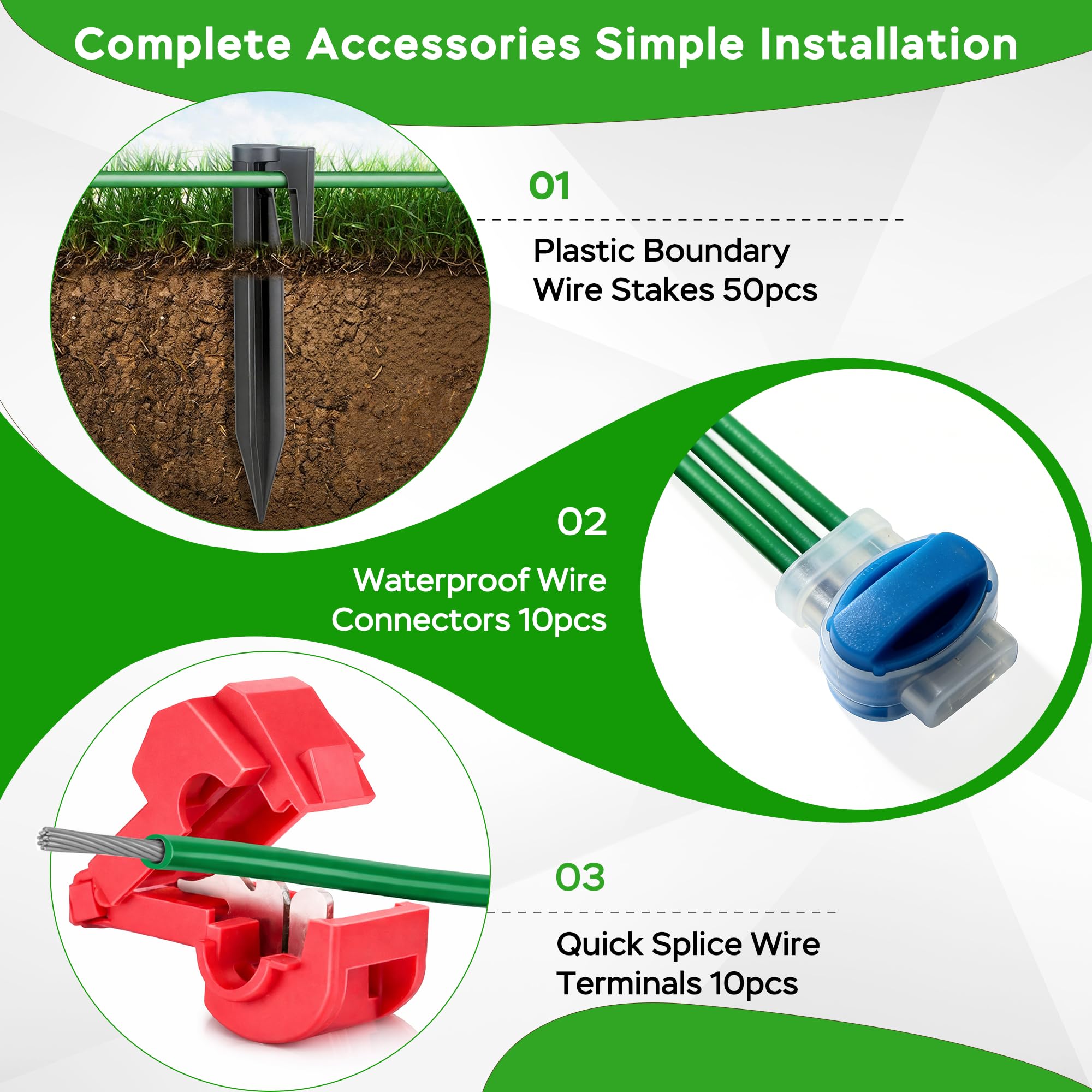 Complete Accessories Simple Installation

01

Plastic Boundary Wire Stakes 50pcs

02

Waterproof Wire Connectors 10pcs

03

Quick Splice Wire Terminals 10pcs